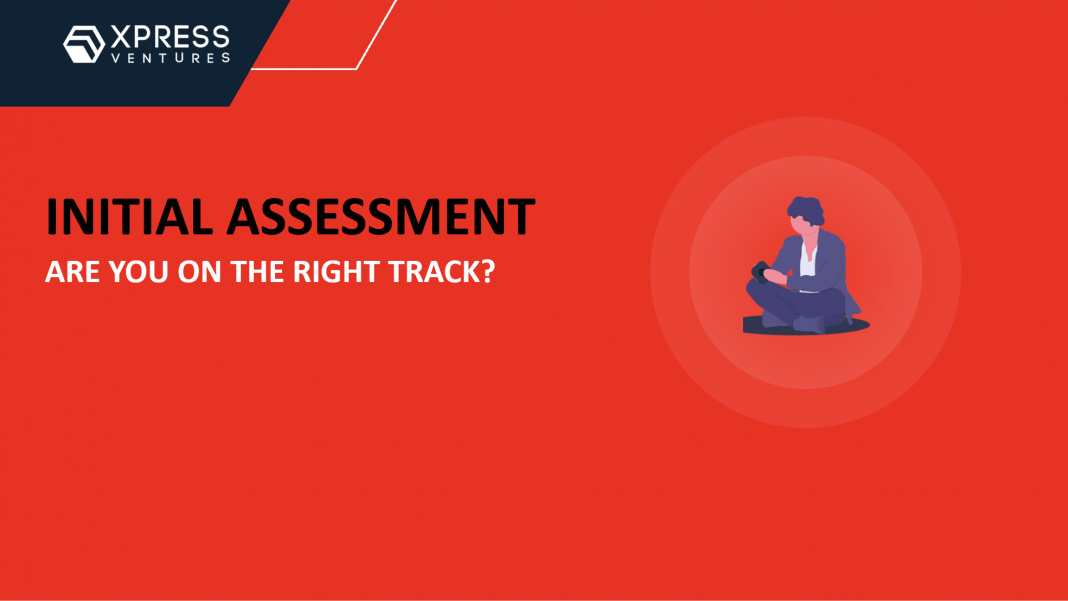 XPRESS
VENTURES

INITIAL ASSESSMENT
ARE YOU ON THE RIGHT TRACK?